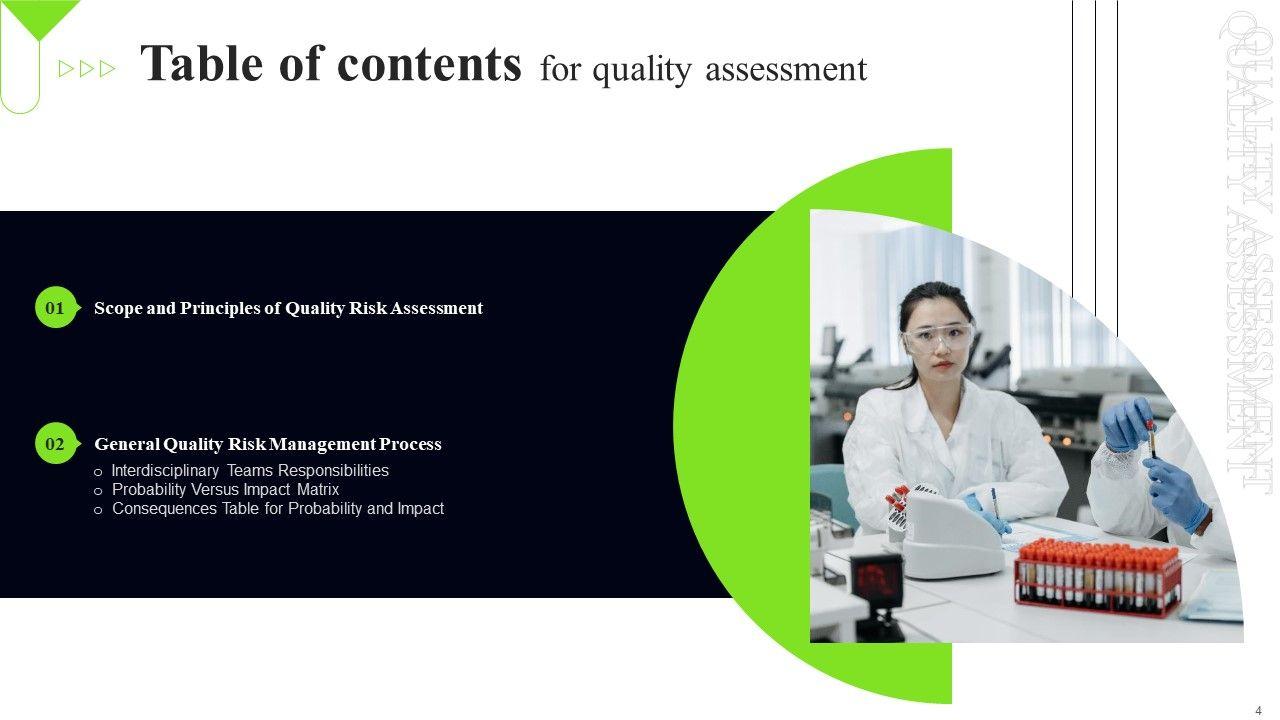 Table of contents for quality assessment

QUALITY ASSESSMENT

01 Scope and Principles of Quality Risk Assessment

02 General Quality Risk Management Process
o Interdisciplinary Teams Responsibilities
o Probability Versus Impact Matrix
o Consequences Table for Probability and Impact

4